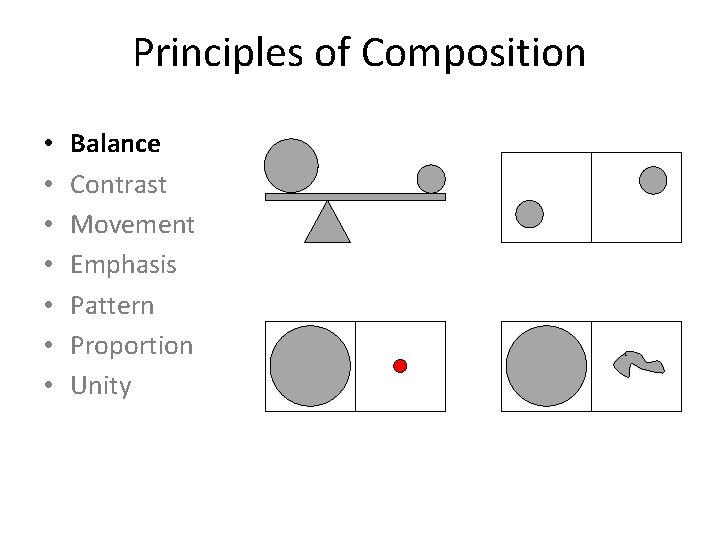 Principles of Composition

• Balance
• Contrast
• Movement
• Emphasis
• Pattern
• Proportion
• Unity